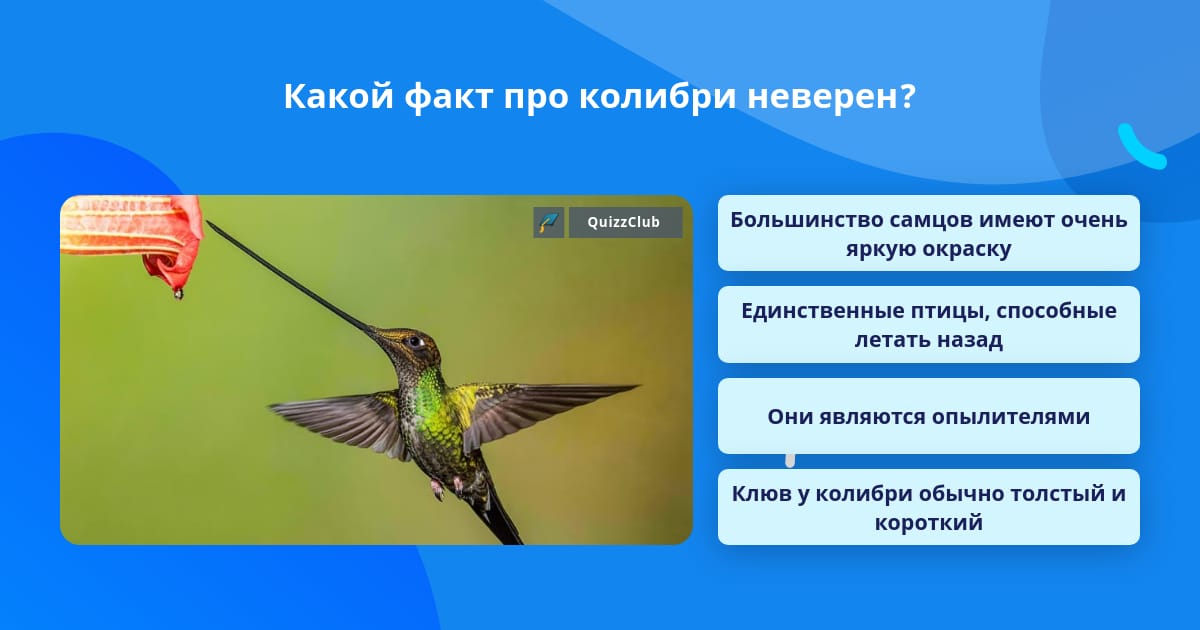 Какой факт про колибри неверен?

QuizzClub

Большинство самцов имеют очень яркую окраску

Единственные птицы, способные летать назад

Они являются опылителями

Клюв у колибри обычно толстый и короткий